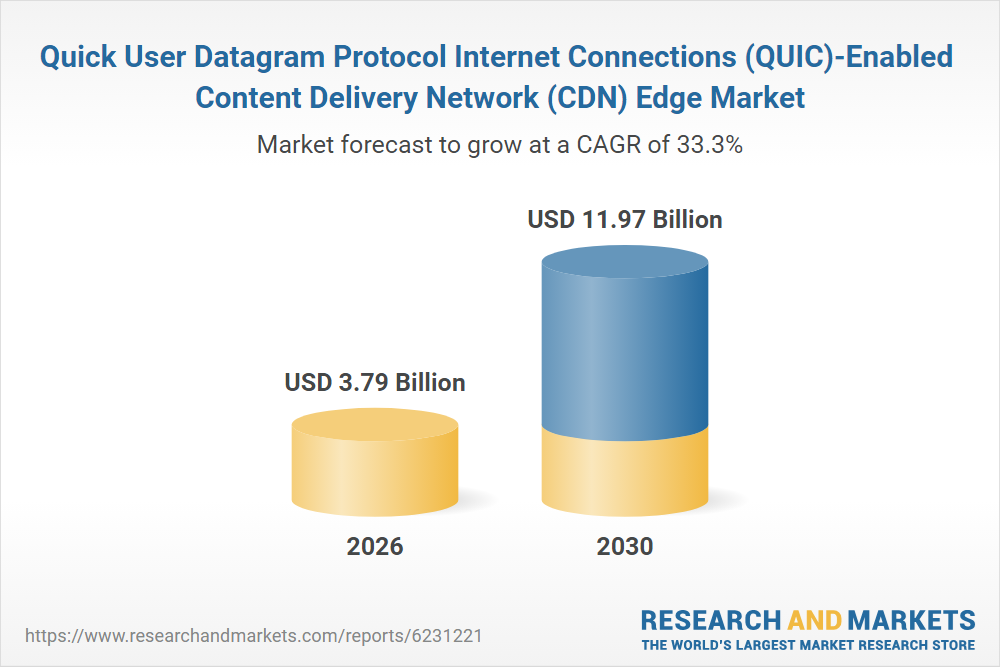 Quick User Datagram Protocol Internet Connections (QUIC)-Enabled Content Delivery Network (CDN) Edge Market

Market forecast to grow at a CAGR of 33.3%

USD 3.79 Billion

USD 11.97 Billion

2026

2030

https://www.researchandmarkets.com/reports/6231221

RESEARCH AND MARKETS
THE WORLD'S LARGEST MARKET RESEARCH STORE